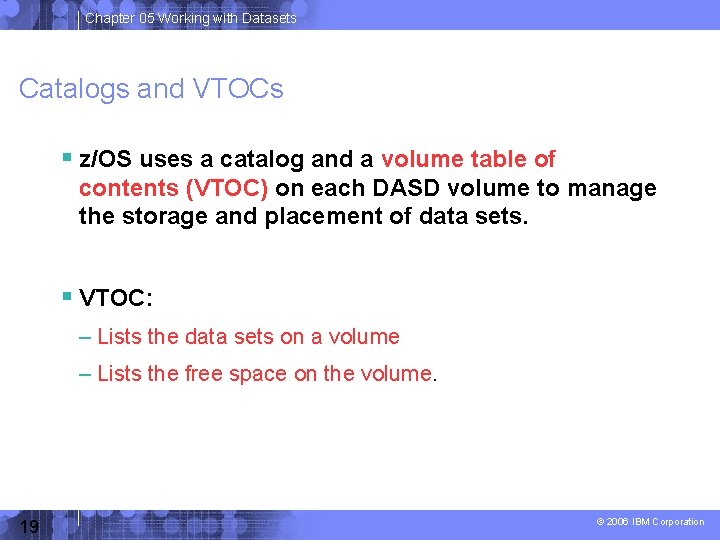 Chapter 05 Working with Datasets

Catalogs and VTOCs

▪ z/OS uses a catalog and a volume table of contents (VTOC) on each DASD volume to manage the storage and placement of data sets.

▪ VTOC:

– Lists the data sets on a volume

– Lists the free space on the volume.

19

© 2006 IBM Corporation